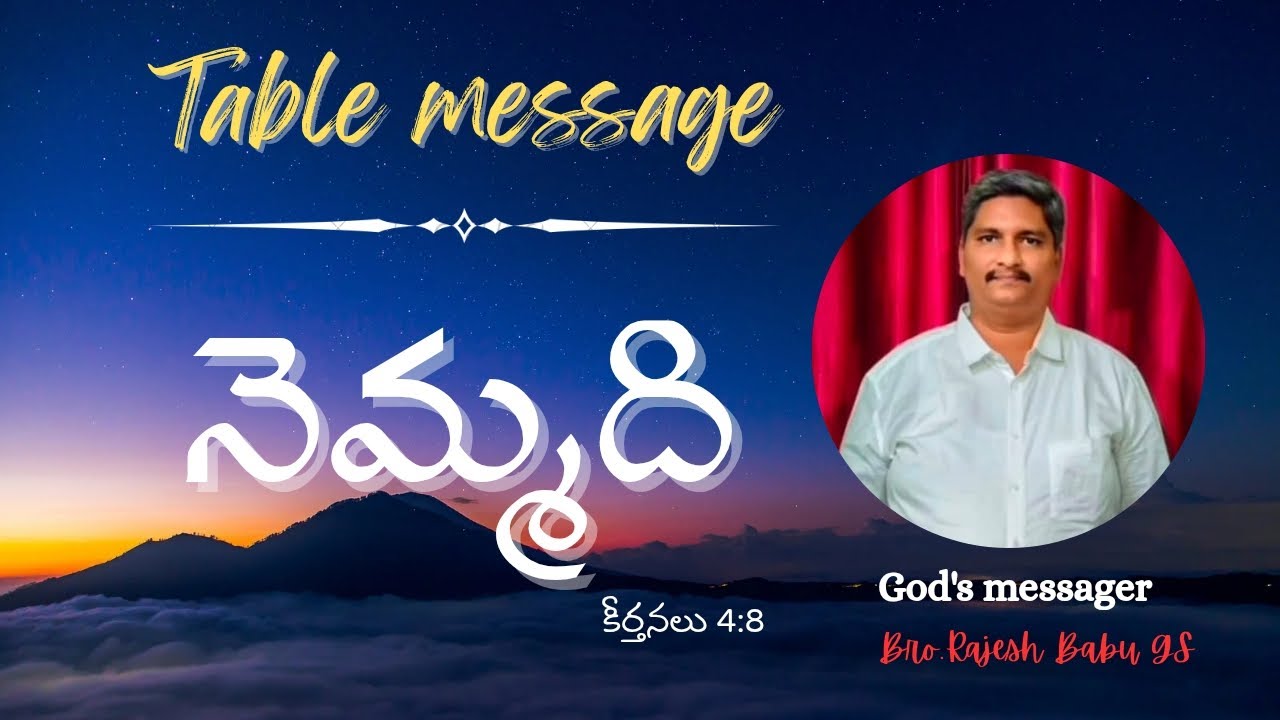 Table message

నెమ్మది

కీర్తనలు 4:8

God's messager

Bro.Rajesh Babu GS